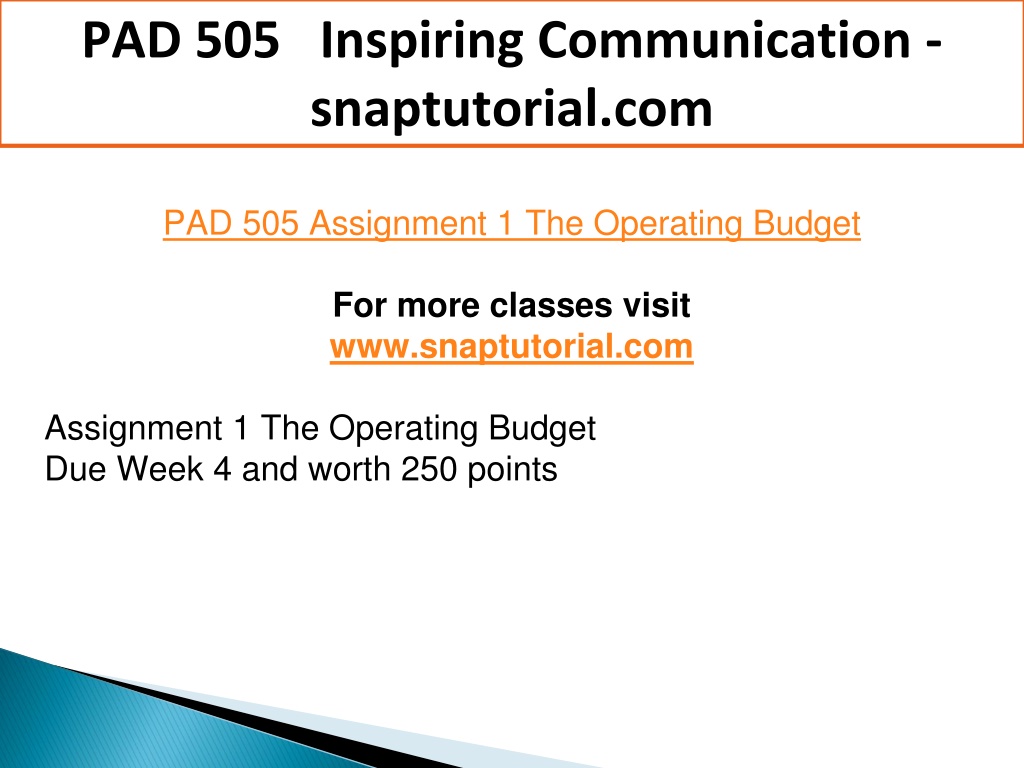 PAD 505 Inspiring Communication - snaptutorial.com

PAD 505 Assignment 1 The Operating Budget

For more classes visit
www.snaptutorial.com

Assignment 1 The Operating Budget
Due Week 4 and worth 250 points